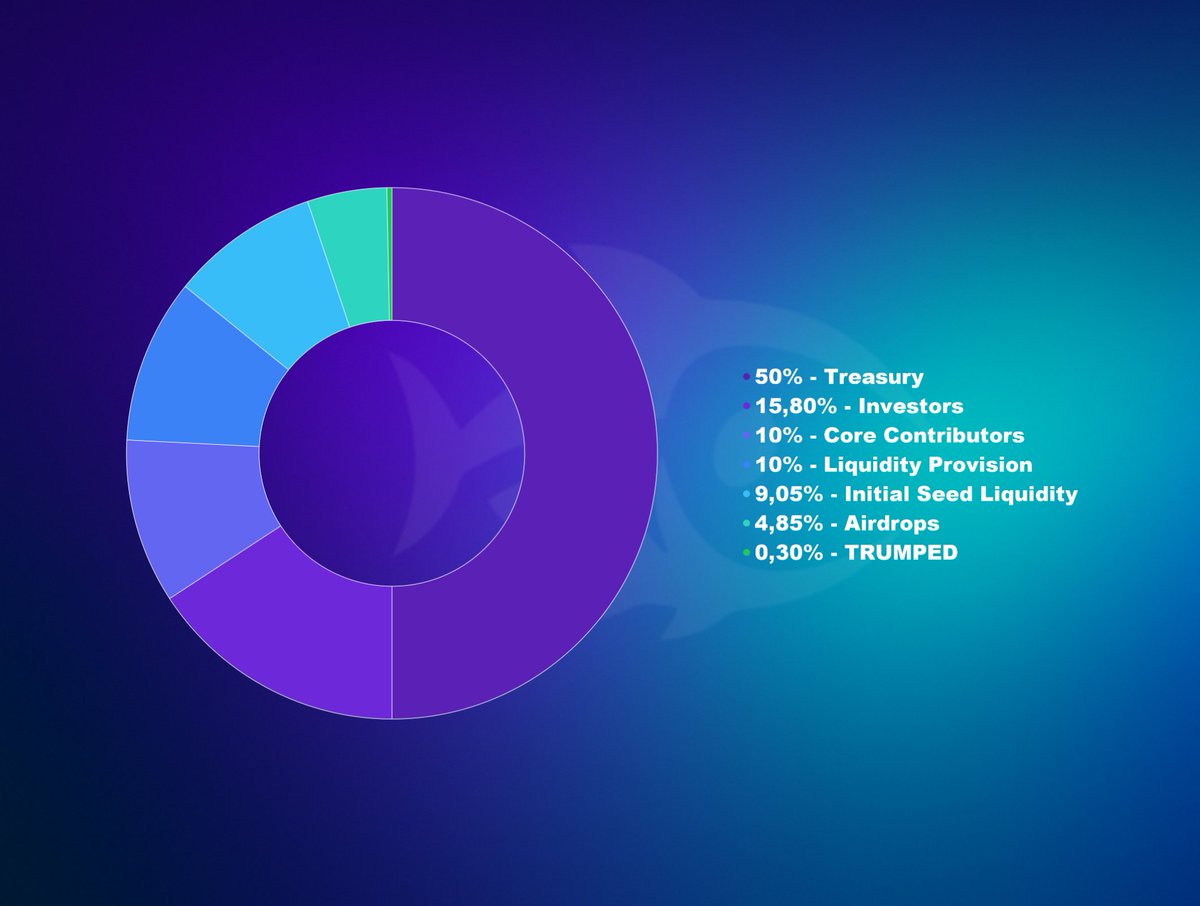 50% - Treasury
15,80% - Investors
10% - Core Contributors
10% - Liquidity Provision
9,05% - Initial Seed Liquidity
4,85% - Airdrops
0,30% - TRUMPED